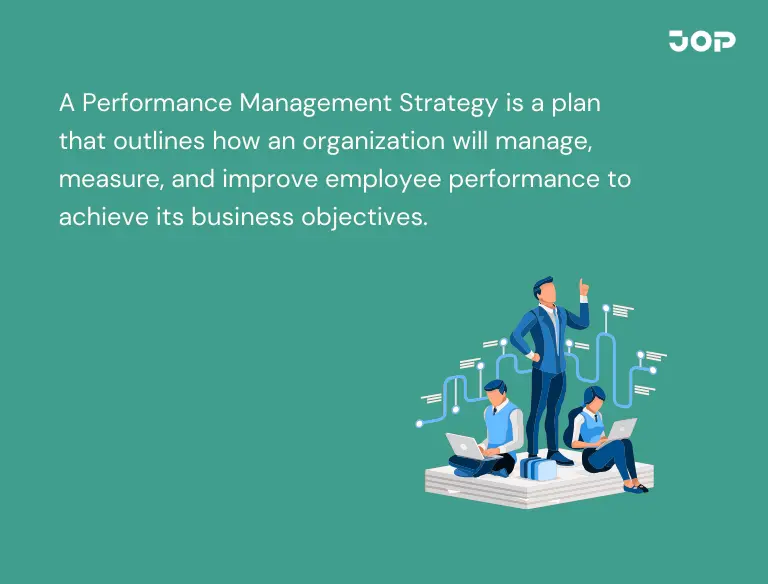 JOP

A Performance Management Strategy is a plan that outlines how an organization will manage, measure, and improve employee performance to achieve its business objectives.